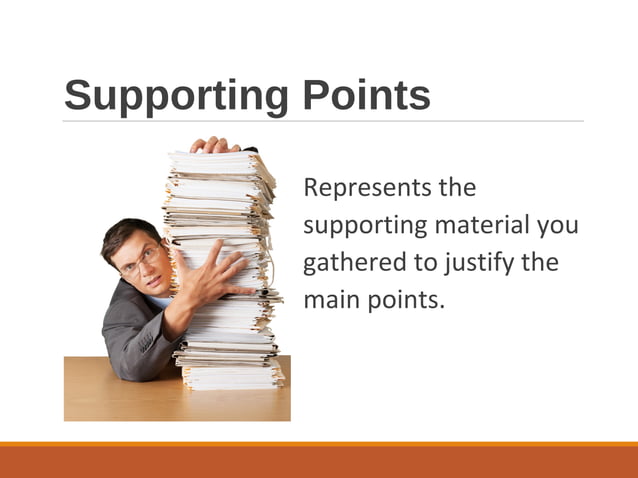 Supporting Points

Represents the supporting material you gathered to justify the main points.